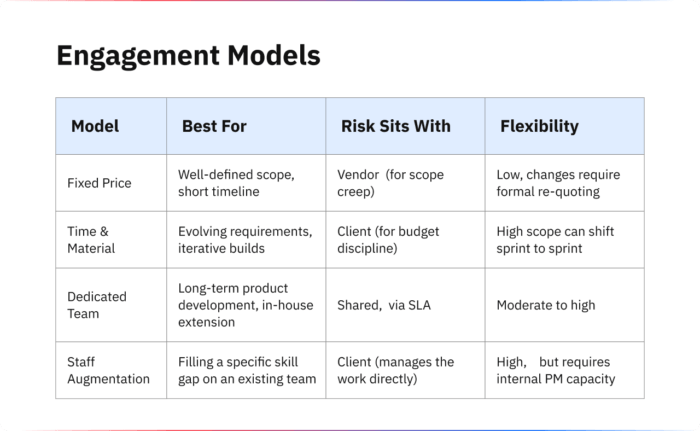 Engagement Models

| Model | Best For | Risk Sits With | Flexibility |
|---|---|---|---|
| Fixed Price | Well-defined scope, short timeline | Vendor (for scope creep) | Low, changes require formal re-quoting |
| Time & Material | Evolving requirements, iterative builds | Client (for budget discipline) | High scope can shift sprint to sprint |
| Dedicated Team | Long-term product development, in-house extension | Shared, via SLA | Moderate to high |
| Staff Augmentation | Filling a specific skill gap on an existing team | Client (manages the work directly) | High, but requires internal PM capacity |